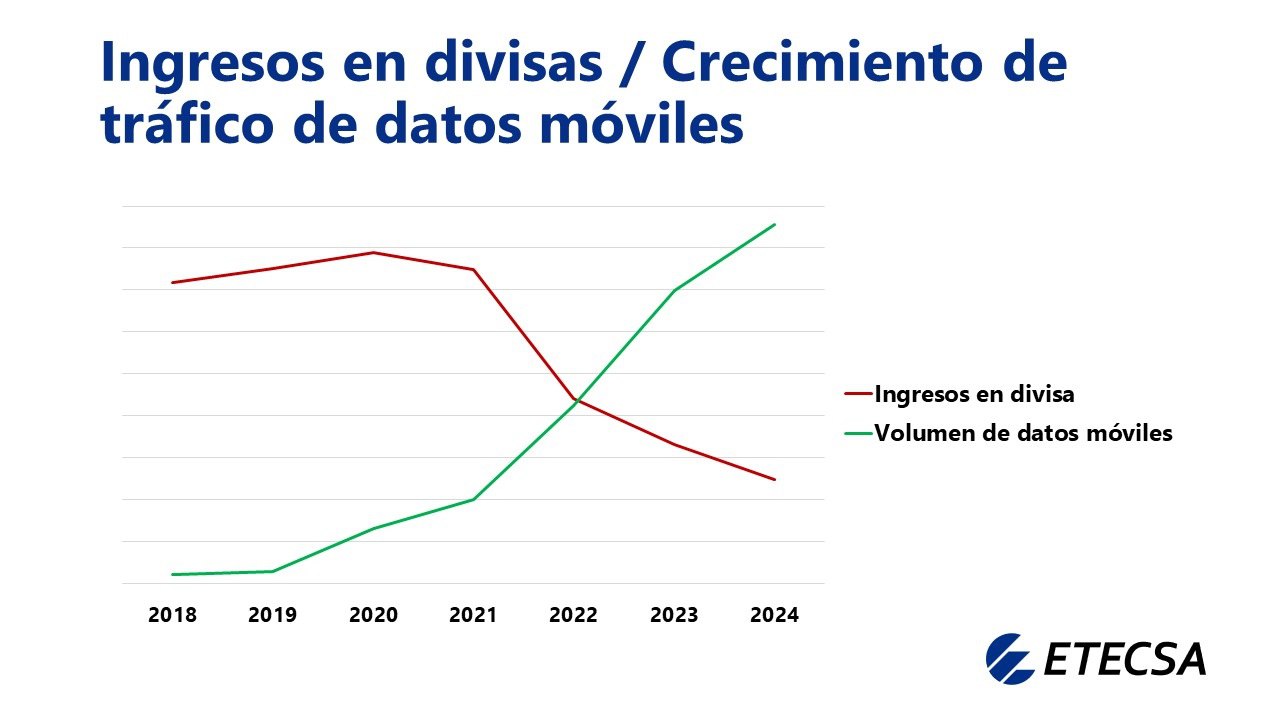 Ingresos en divisas / Crecimiento de tráfico de datos móviles

Ingresos en divisa
Volumen de datos móviles

2018 2019 2020 2021 2022 2023 2024

ETECSA